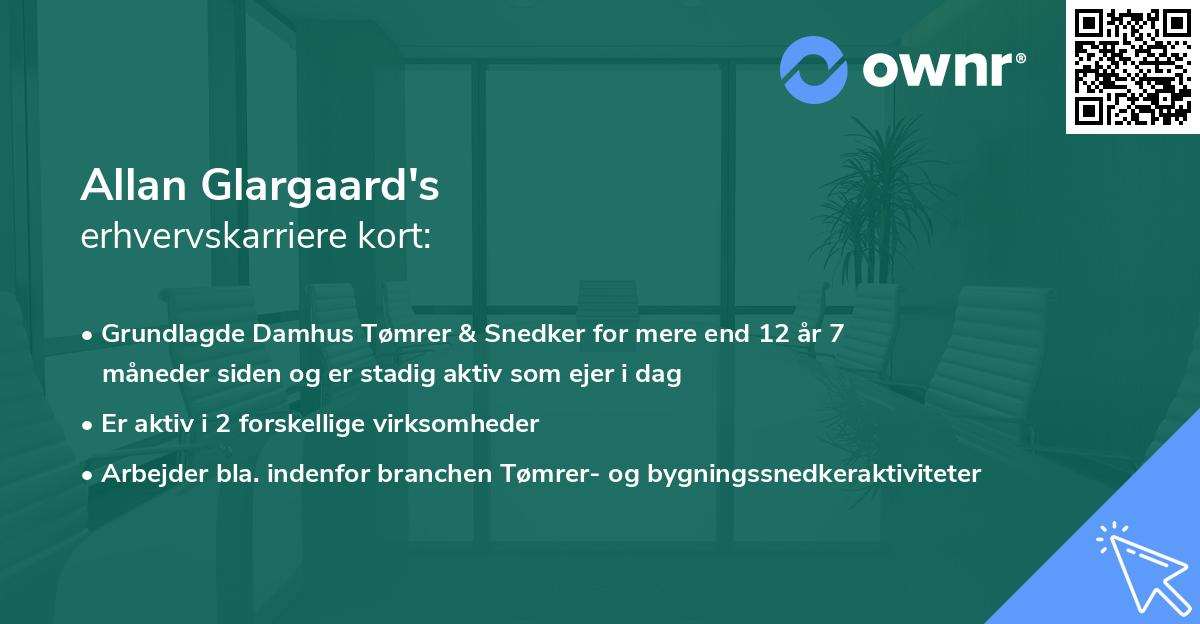 ownr®

Allan Glargaard's
erhvervskarriere kort:

• Grundlagde Damhus Tømrer & Snedker for mere end 12 år 7 måneder siden og er stadig aktiv som ejer i dag

• Er aktiv i 2 forskellige virksomheder

• Arbejder bla. indenfor branchen Tømrer- og bygningssnedkeraktiviteter